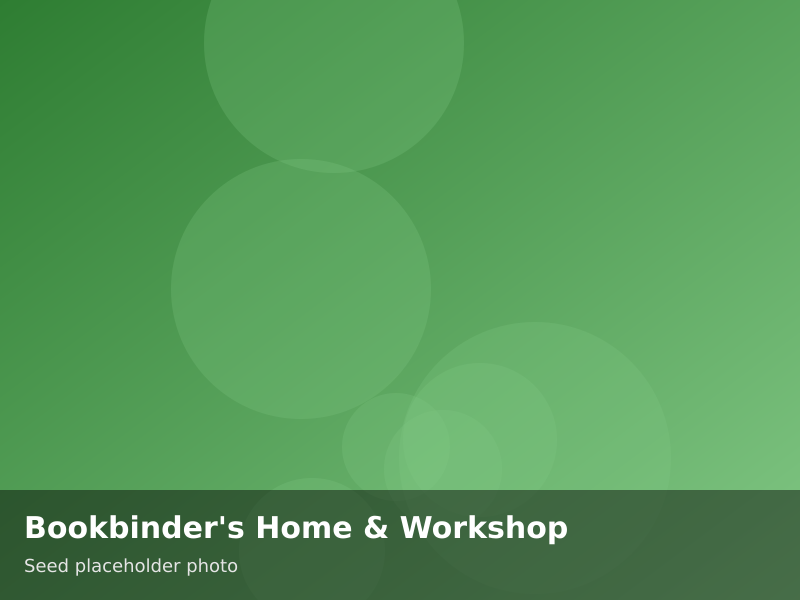 Bookbinder's Home & Workshop

Seed placeholder photo